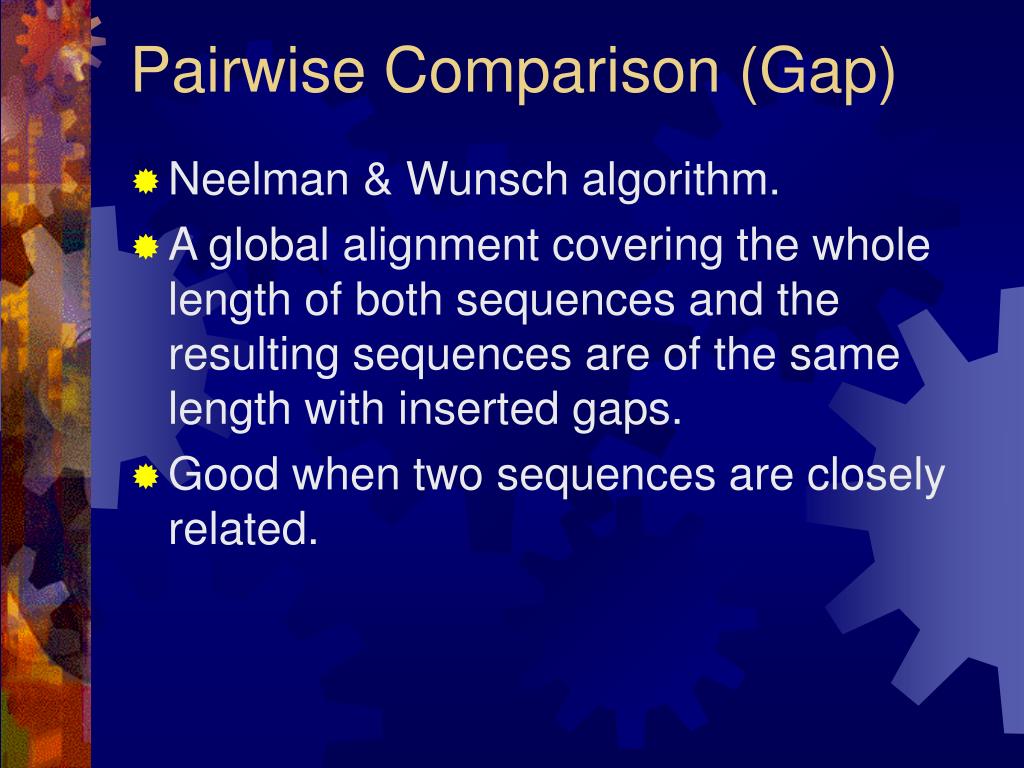 Pairwise Comparison (Gap)

Neelman & Wunsch algorithm.

A global alignment covering the whole length of both sequences and the resulting sequences are of the same length with inserted gaps.

Good when two sequences are closely related.